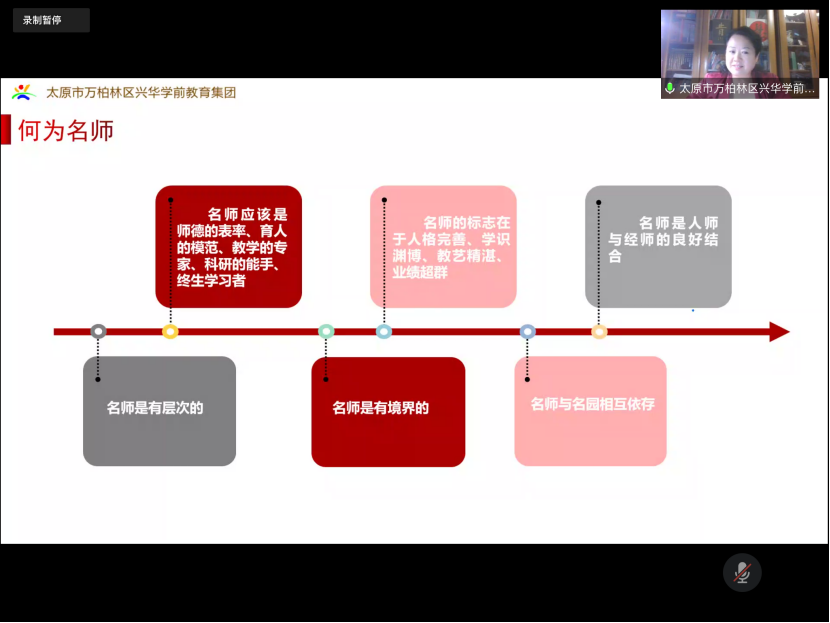 录制暂停

太原市万柏林区兴华学前...

太原市万柏林区兴华学前教育集团

何为名师

名师应该是师德的表率、育人的模范、教学的专家、科研的能手、终生学习者

名师的标志在于人格完善、学识渊博、教艺精湛、业绩超群

名师是人师与经师的良好结合

名师是有层次的

名师是有境界的

名师与名园相互依存